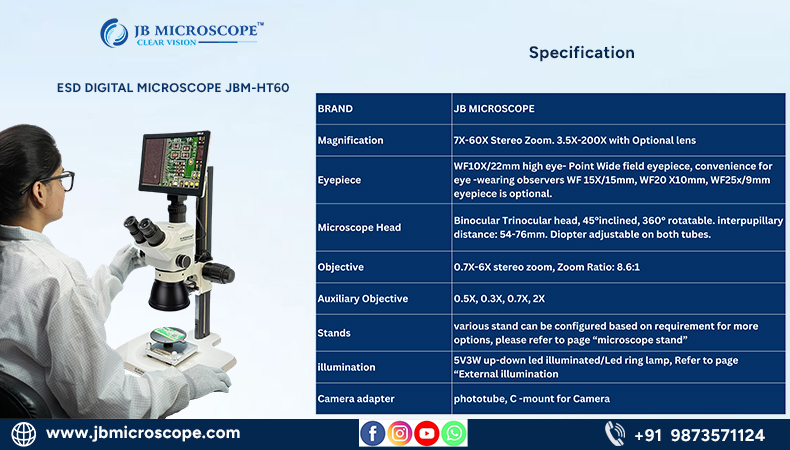 JB MICROSCOPE™
CLEAR VISION

ESD DIGITAL MICROSCOPE JBM-HT60

Specification

| BRAND | JB MICROSCOPE |
|---|---|
| Magnification | 7X-60X Stereo Zoom. 3.5X-200X with Optional lens |
| Eyepiece | WF10X/22mm high eye- Point Wide field eyepiece, convenience for eye -wearing observers WF 15X/15mm, WF20 X10mm, WF25x/9mm eyepiece is optional. |
| Microscope Head | Binocular Trinocular head, 45°inclined, 360° rotatable. interpupillary distance: 54-76mm. Diopter adjustable on both tubes. |
| Objective | 0.7X-6X stereo zoom, Zoom Ratio: 8.6:1 |
| Auxiliary Objective | 0.5X, 0.3X, 0.7X, 2X |
| Stands | various stand can be configured based on requirement for more options, please refer to page “microscope stand” |
| illumination | 5V3W up-down led illuminated/Led ring lamp, Refer to page “External illumination |
| Camera adapter | phototube, C -mount for Camera |

www.jbmicroscope.com

+91 9873571124